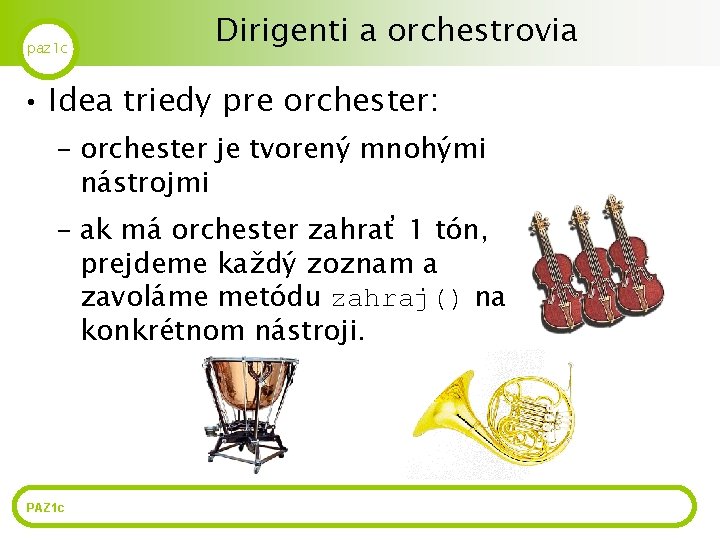 paz1c

Dirigenti a orchestrovia

• Idea triedy pre orchester:

– orchester je tvorený mnohými nástrojmi

– ak má orchester zahrať 1 tón, prejdeme každý zoznam a zavoláme metódu zahraj() na konkrétnom nástroji.

PAZ1c